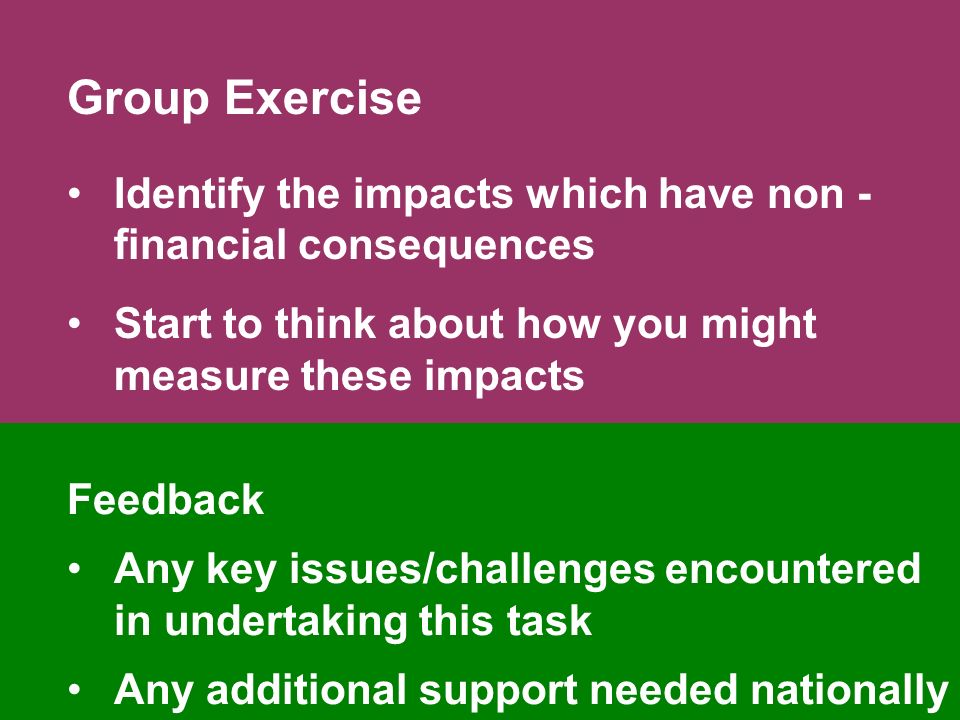 Group Exercise

• Identify the impacts which have non - financial consequences

• Start to think about how you might measure these impacts

Feedback

• Any key issues/challenges encountered in undertaking this task

• Any additional support needed nationally